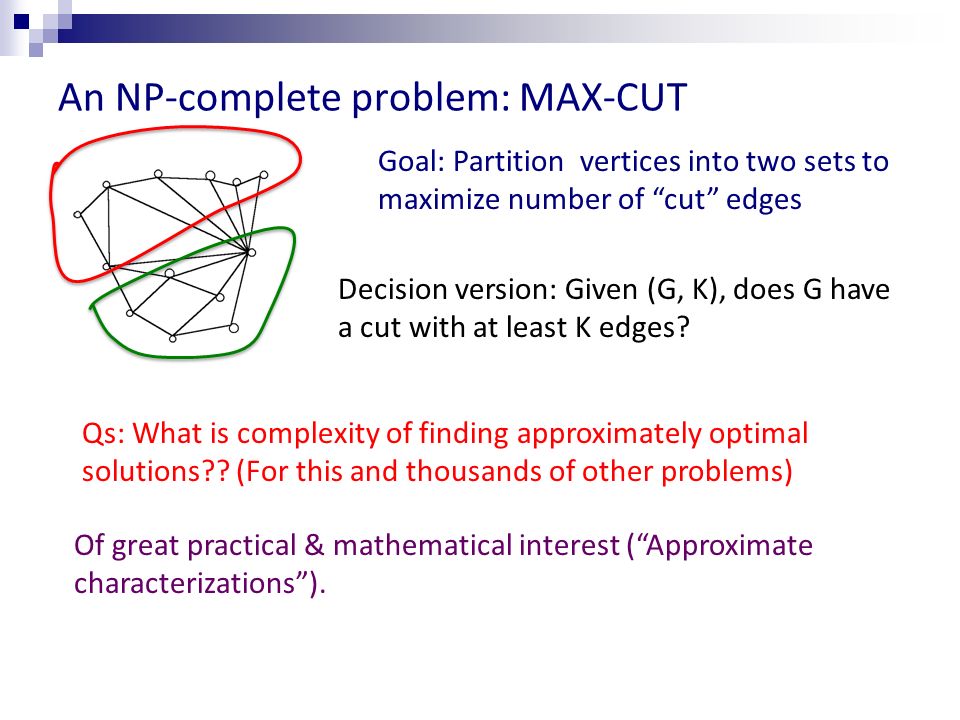 An NP-complete problem: MAX-CUT

Goal: Partition vertices into two sets to maximize number of “cut” edges

Decision version: Given (G, K), does G have a cut with at least K edges?

Qs: What is complexity of finding approximately optimal solutions?? (For this and thousands of other problems)

Of great practical & mathematical interest (“Approximate characterizations”).